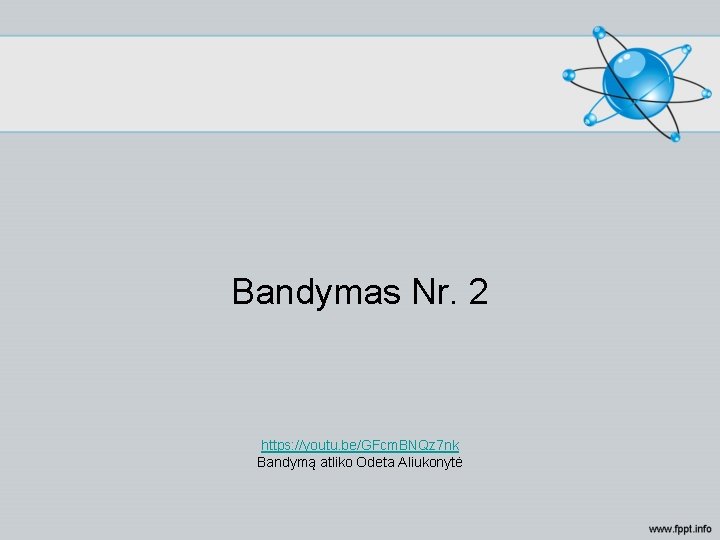 Bandymas Nr. 2

https://youtu.be/GFcmBNQz7nk
Bandymą atliko Odeta Aliukonytė

www.fppt.info